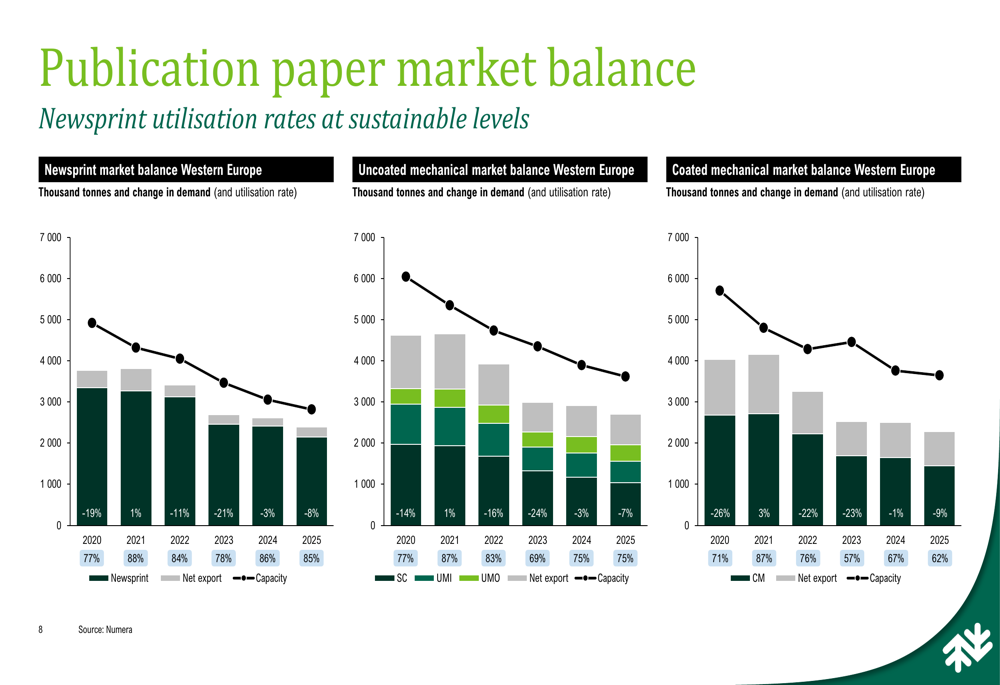 Publication paper market balance

Newsprint utilisation rates at sustainable levels

Newsprint market balance Western Europe

Thousand tonnes and change in demand (and utilisation rate)

7 000
6 000
5 000
4 000
3 000
2 000
1 000
0

-19% 1% -11% -21% -3% -8%

2020 2021 2022 2023 2024 2025

77% 88% 84% 78% 86% 85%

Newsprint Net export Capacity

Uncoated mechanical market balance Western Europe

Thousand tonnes and change in demand (and utilisation rate)

7 000
6 000
5 000
4 000
3 000
2 000
1 000
0

-14% 1% -16% -24% -3% -7%

2020 2021 2022 2023 2024 2025

77% 87% 83% 69% 75% 75%

SC UMI UMO Net export Capacity

Coated mechanical market balance Western Europe

Thousand tonnes and change in demand (and utilisation rate)

7 000
6 000
5 000
4 000
3 000
2 000
1 000
0

-26% 3% -22% -23% -1% -9%

2020 2021 2022 2023 2024 2025

71% 87% 76% 57% 67% 62%

CM Net export Capacity

8 Source: Numera